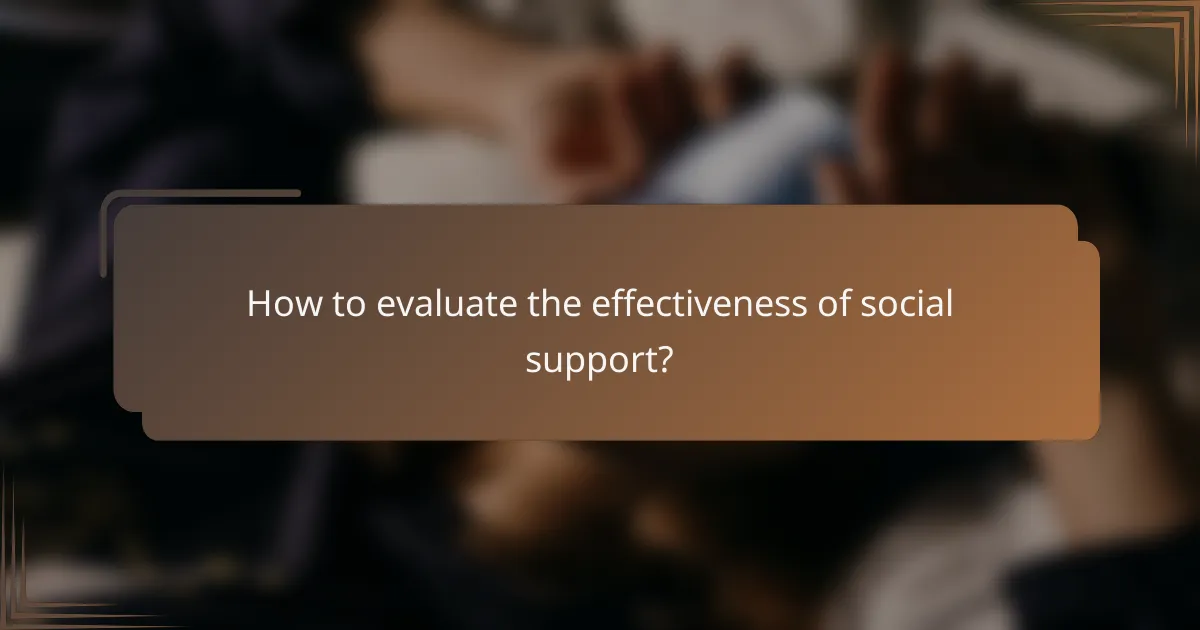 How to evaluate the effectiveness of social support?